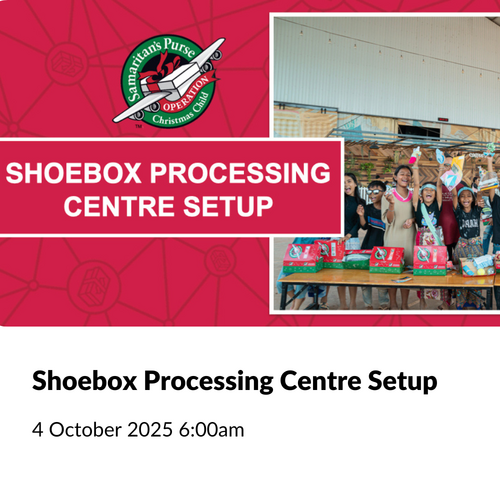 Samaritan's Purse
OPERATION
Christmas Child
™

SHOEBOX PROCESSING CENTRE SETUP

Shoebox Processing Centre Setup

4 October 2025 6:00am